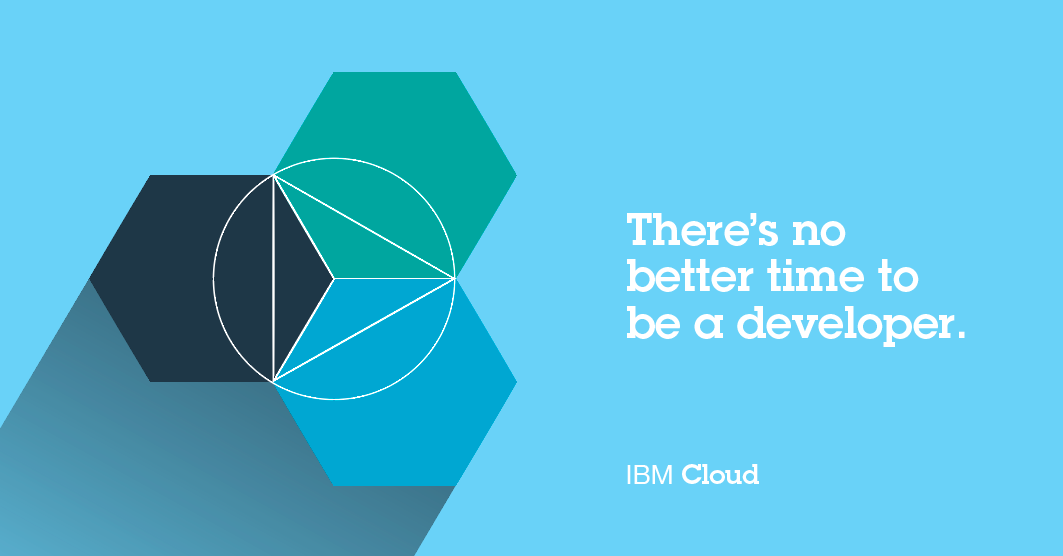 There's no better time to be a developer.

IBM Cloud